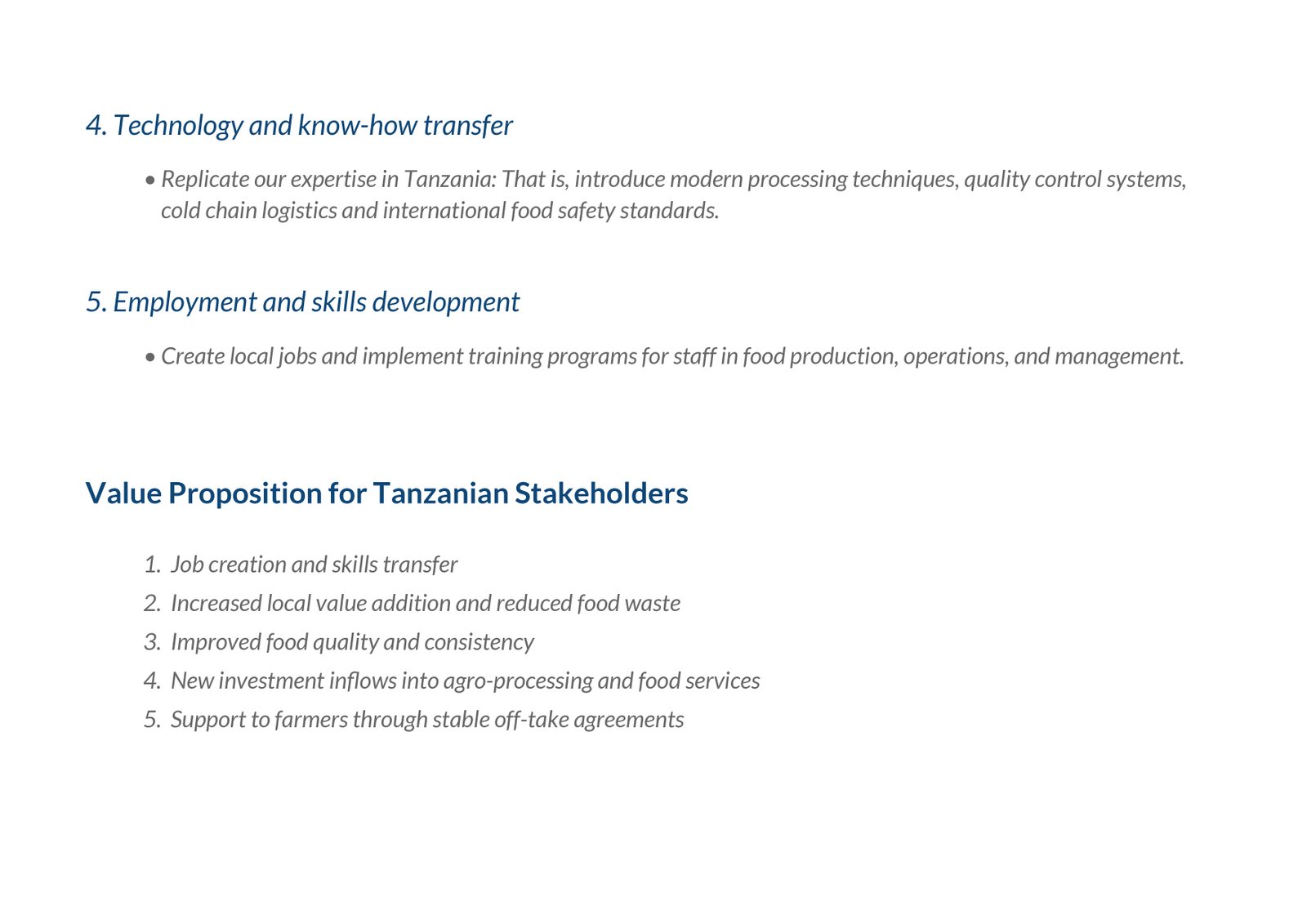 4. Technology and know-how transfer

• Replicate our expertise in Tanzania: That is, introduce modern processing techniques, quality control systems, cold chain logistics and international food safety standards.

5. Employment and skills development

• Create local jobs and implement training programs for staff in food production, operations, and management.

Value Proposition for Tanzanian Stakeholders

1. Job creation and skills transfer
2. Increased local value addition and reduced food waste
3. Improved food quality and consistency
4. New investment inflows into agro-processing and food services
5. Support to farmers through stable off-take agreements